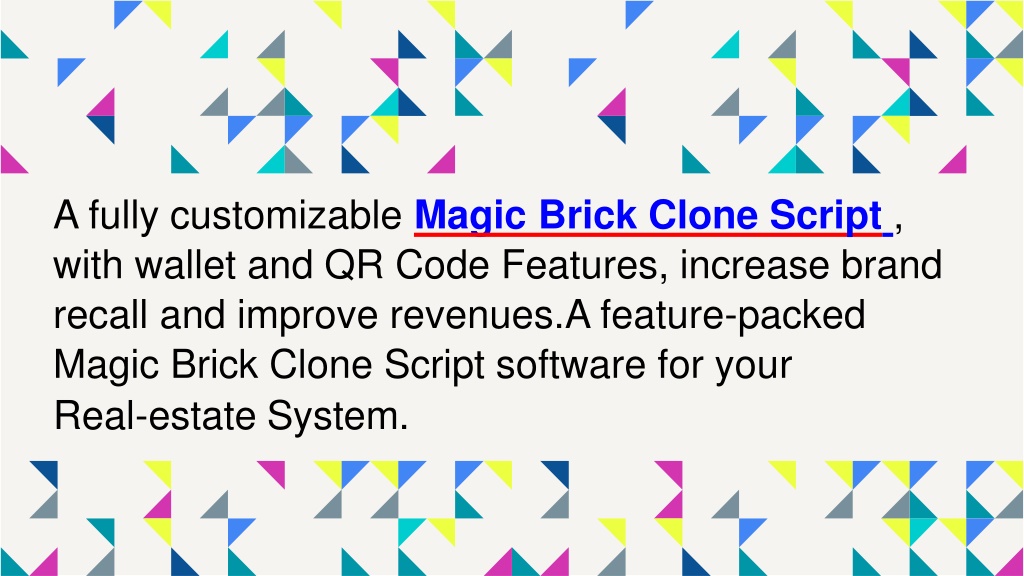 A fully customizable Magic Brick Clone Script , with wallet and QR Code Features, increase brand recall and improve revenues.A feature-packed Magic Brick Clone Script software for your Real-estate System.